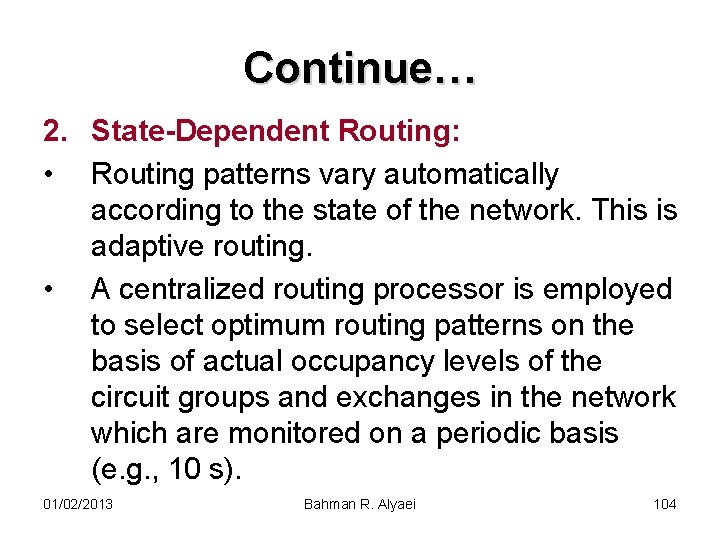 Continue…

2. State-Dependent Routing:

• Routing patterns vary automatically according to the state of the network. This is adaptive routing.

• A centralized routing processor is employed to select optimum routing patterns on the basis of actual occupancy levels of the circuit groups and exchanges in the network which are monitored on a periodic basis (e.g., 10 s).

01/02/2013 Bahman R. Alyaei 104